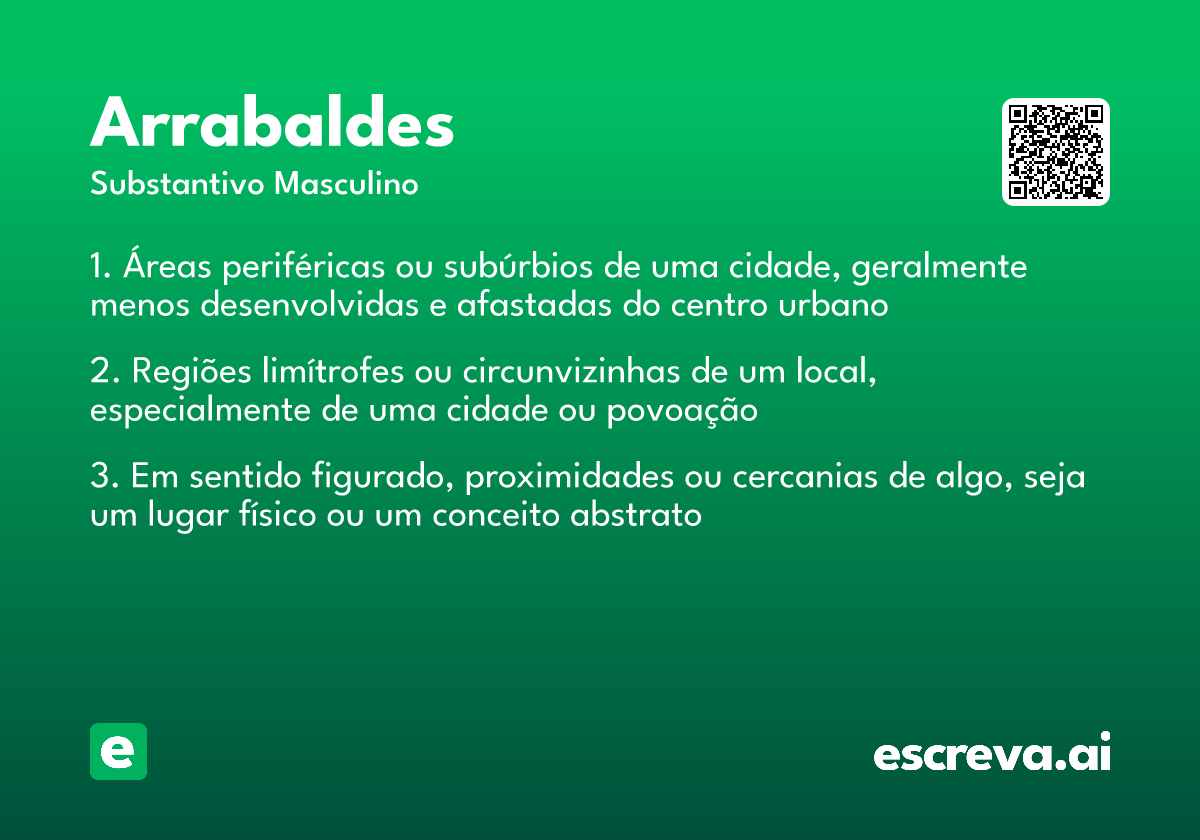 Arrabaldes
Substantivo Masculino

1. Áreas periféricas ou subúrbios de uma cidade, geralmente menos desenvolvidas e afastadas do centro urbano

2. Regiões limítrofes ou circunvizinhas de um local, especialmente de uma cidade ou povoação

3. Em sentido figurado, proximidades ou cercanias de algo, seja um lugar físico ou um conceito abstrato

e

escreva.ai